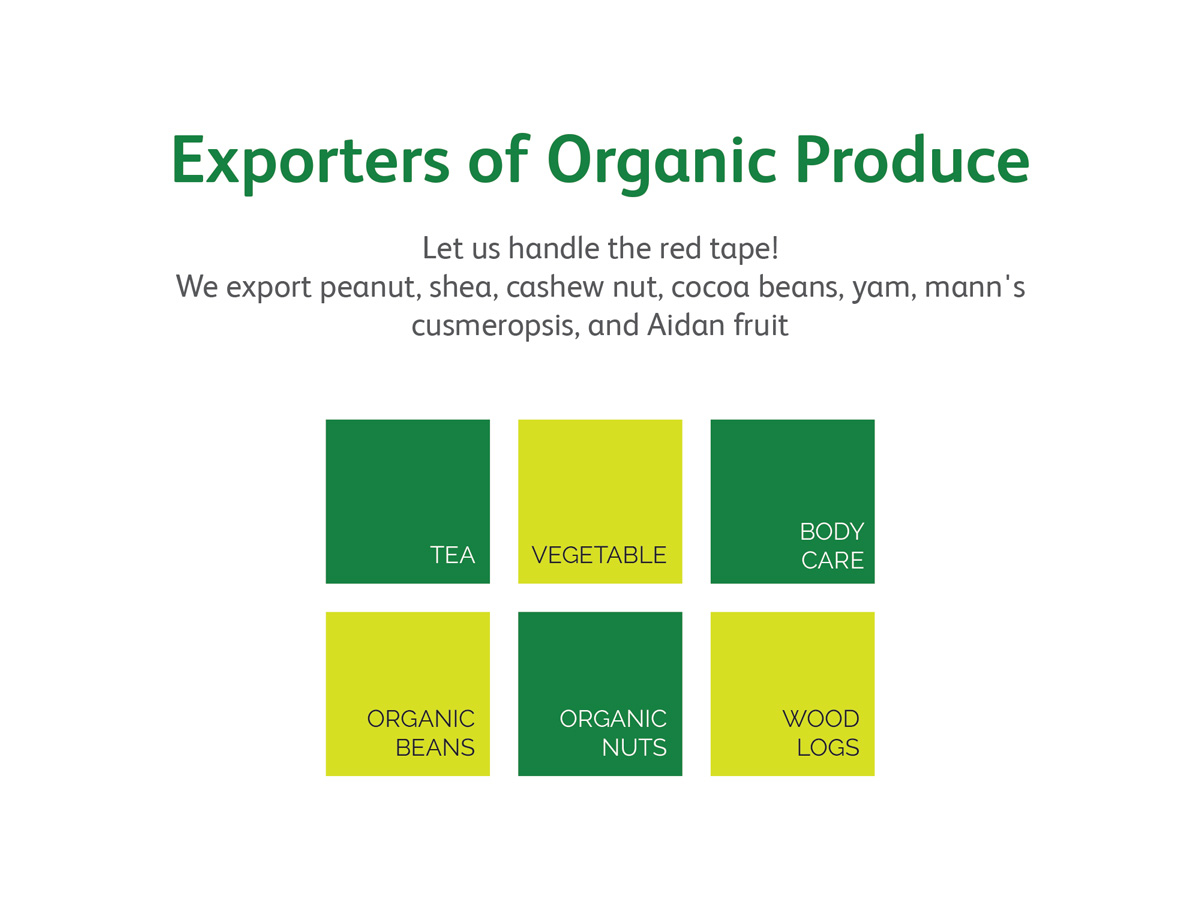 Exporters of Organic Produce

Let us handle the red tape!
We export peanut, shea, cashew nut, cocoa beans, yam, mann's cusmeropsis, and Aidan fruit

TEA

VEGETABLE

BODY CARE

ORGANIC BEANS

ORGANIC NUTS

WOOD LOGS